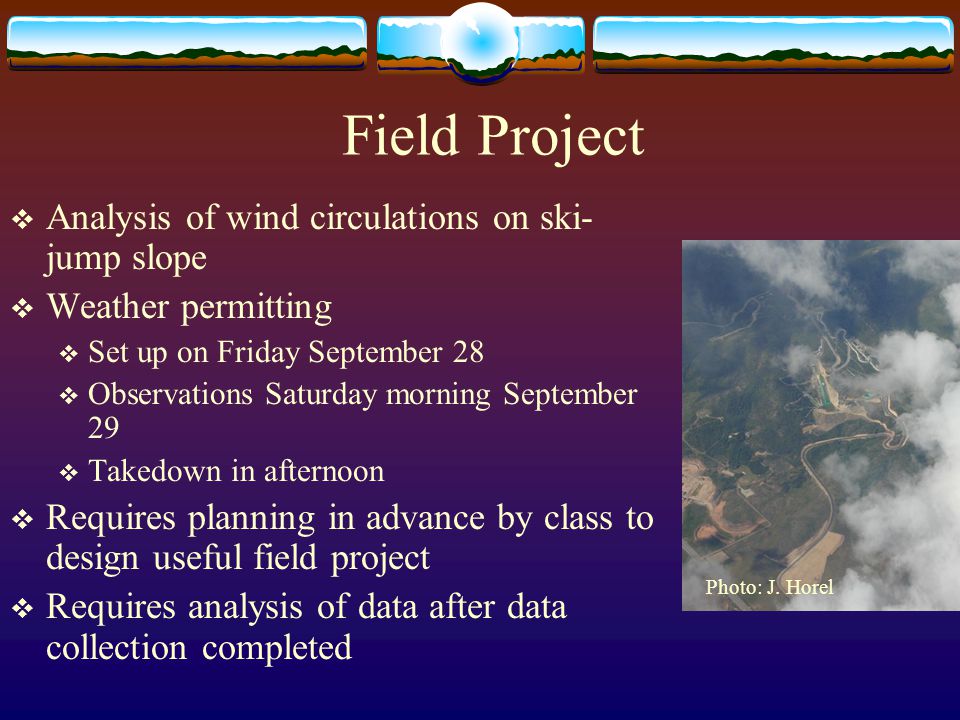 Field Project

❖ Analysis of wind circulations on ski-jump slope

❖ Weather permitting
 ❖ Set up on Friday September 28
 ❖ Observations Saturday morning September 29
 ❖ Takedown in afternoon

❖ Requires planning in advance by class to design useful field project

❖ Requires analysis of data after data collection completed

Photo: J. Horel